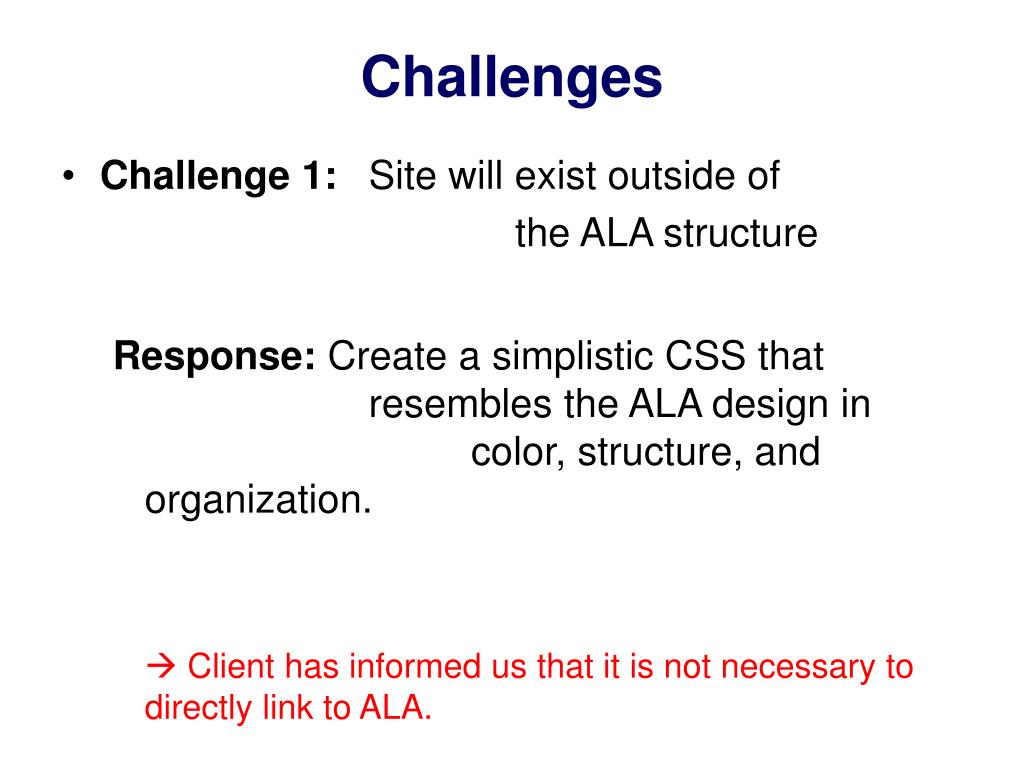 Challenges

• **Challenge 1:** Site will exist outside of the ALA structure

**Response:** Create a simplistic CSS that resembles the ALA design in color, structure, and organization.

→ Client has informed us that it is not necessary to directly link to ALA.